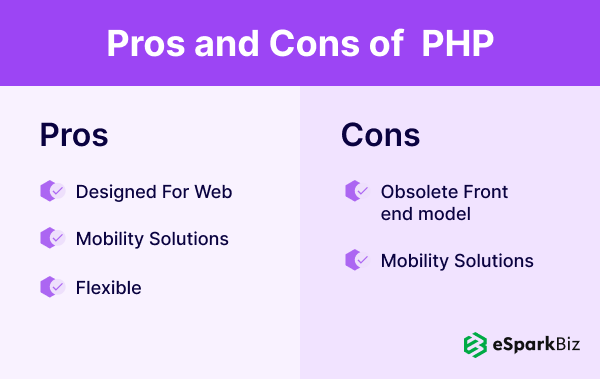 Pros and Cons of PHP

Pros

Designed For Web

Mobility Solutions

Flexible

Cons

Obsolete Front end model

Mobility Solutions

eSparkBiz